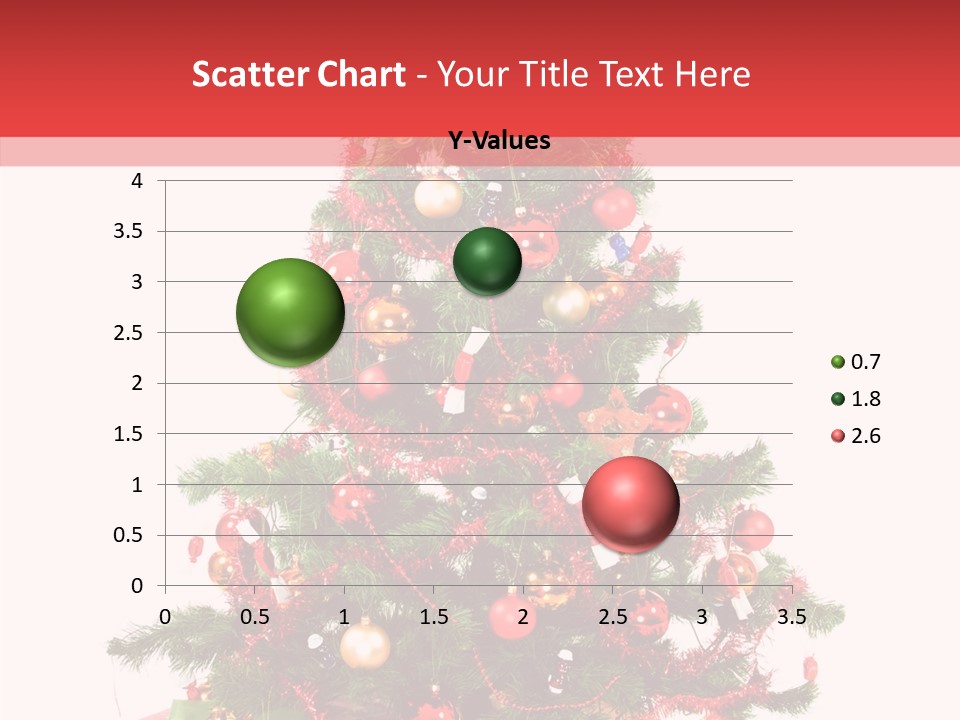 Scatter Chart - Your Title Text Here

Y-Values

4
3.5
3
2.5
2
1.5
1
0.5
0

0 0.5 1 1.5 2 2.5 3 3.5

0.7
1.8
2.6